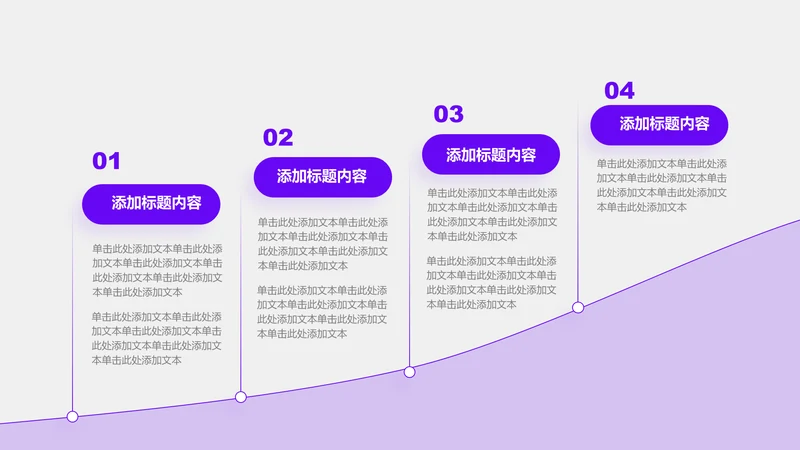 01

添加标题内容

单击此处添加文本单击此处添加文本单击此处添加文本单击此处添加文本单击此处添加文本单击此处添加文本

单击此处添加文本单击此处添加文本单击此处添加文本单击此处添加文本单击此处添加文本单击此处添加文本

02

添加标题内容

单击此处添加文本单击此处添加文本单击此处添加文本单击此处添加文本单击此处添加文本单击此处添加文本

单击此处添加文本单击此处添加文本单击此处添加文本单击此处添加文本单击此处添加文本单击此处添加文本

03

添加标题内容

单击此处添加文本单击此处添加文本单击此处添加文本单击此处添加文本单击此处添加文本单击此处添加文本

单击此处添加文本单击此处添加文本单击此处添加文本单击此处添加文本单击此处添加文本单击此处添加文本

04

添加标题内容

单击此处添加文本单击此处添加文本单击此处添加文本单击此处添加文本单击此处添加文本单击此处添加文本